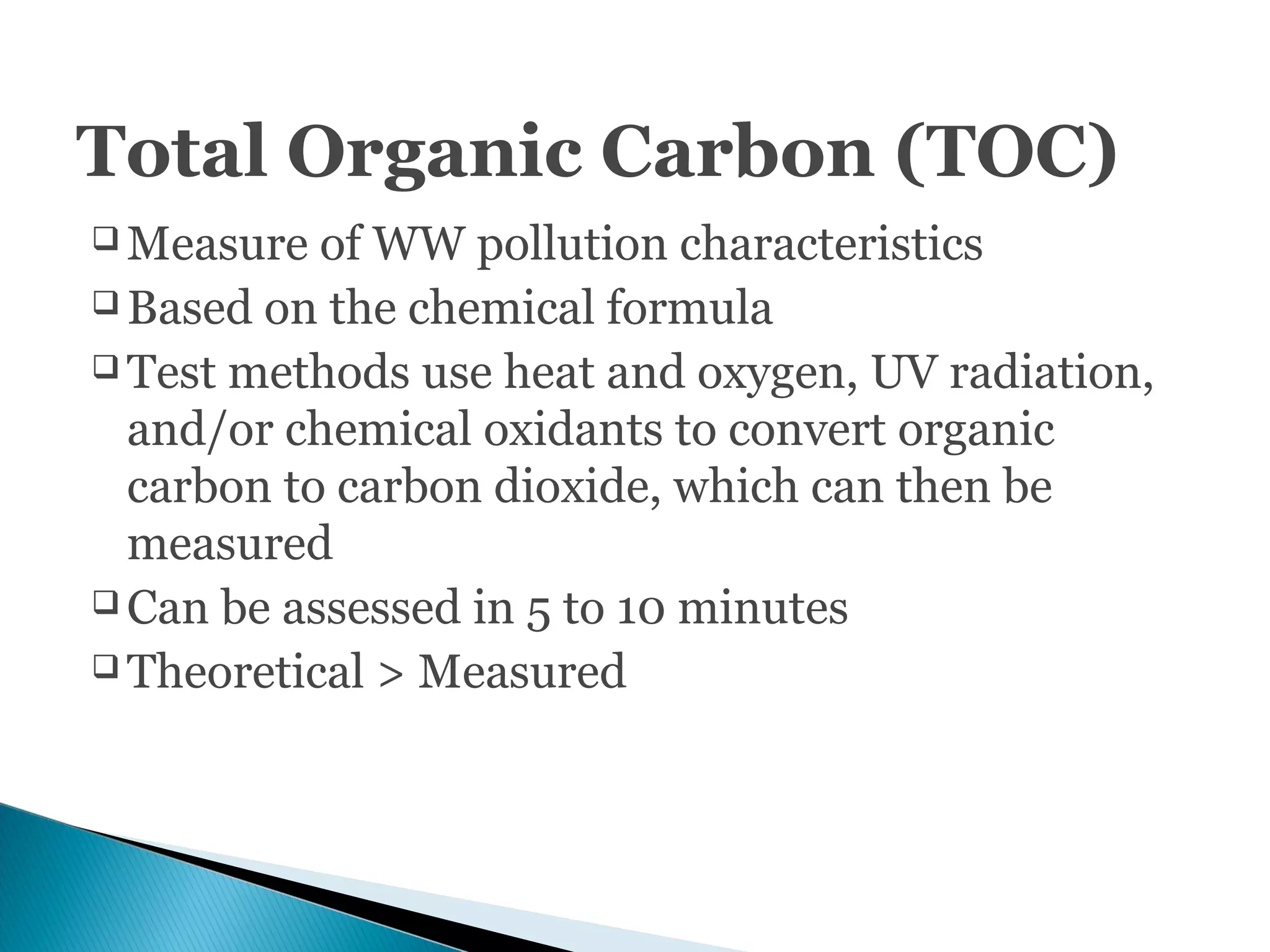 Total Organic Carbon (TOC)

❑ Measure of WW pollution characteristics
❑ Based on the chemical formula
❑ Test methods use heat and oxygen, UV radiation, and/or chemical oxidants to convert organic carbon to carbon dioxide, which can then be measured
❑ Can be assessed in 5 to 10 minutes
❑ Theoretical > Measured